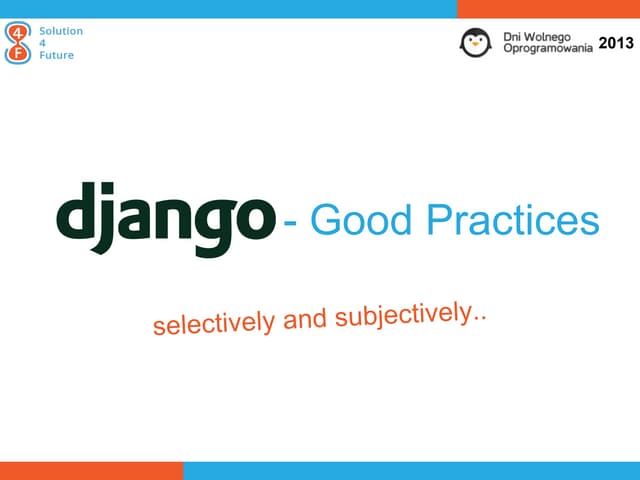 4
F
Solution
4
Future

Dni Wolnego Oprogramowania 2013

django - Good Practices

selectively and subjectively..